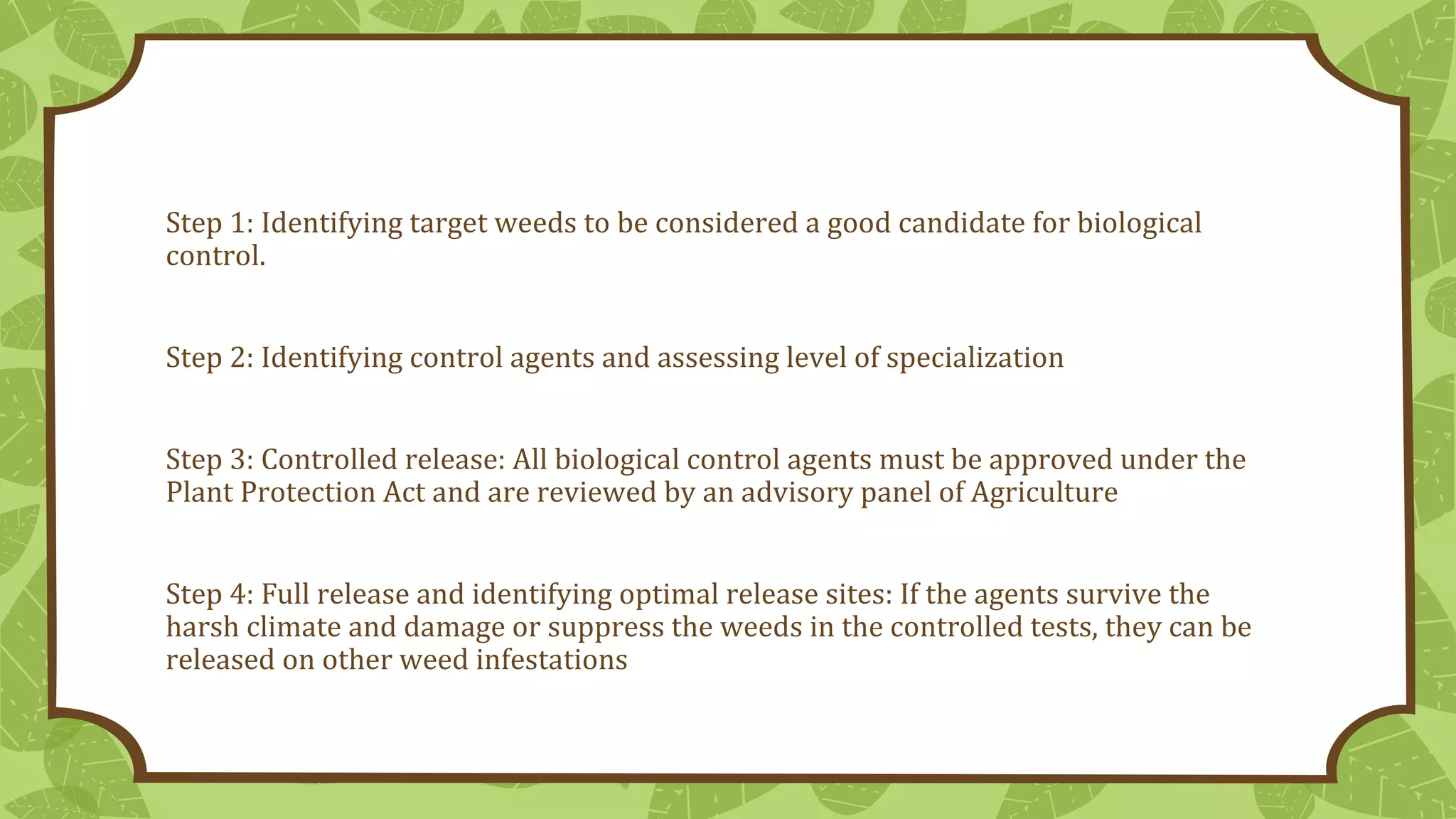 Step 1: Identifying target weeds to be considered a good candidate for biological control.

Step 2: Identifying control agents and assessing level of specialization

Step 3: Controlled release: All biological control agents must be approved under the Plant Protection Act and are reviewed by an advisory panel of Agriculture

Step 4: Full release and identifying optimal release sites: If the agents survive the harsh climate and damage or suppress the weeds in the controlled tests, they can be released on other weed infestations